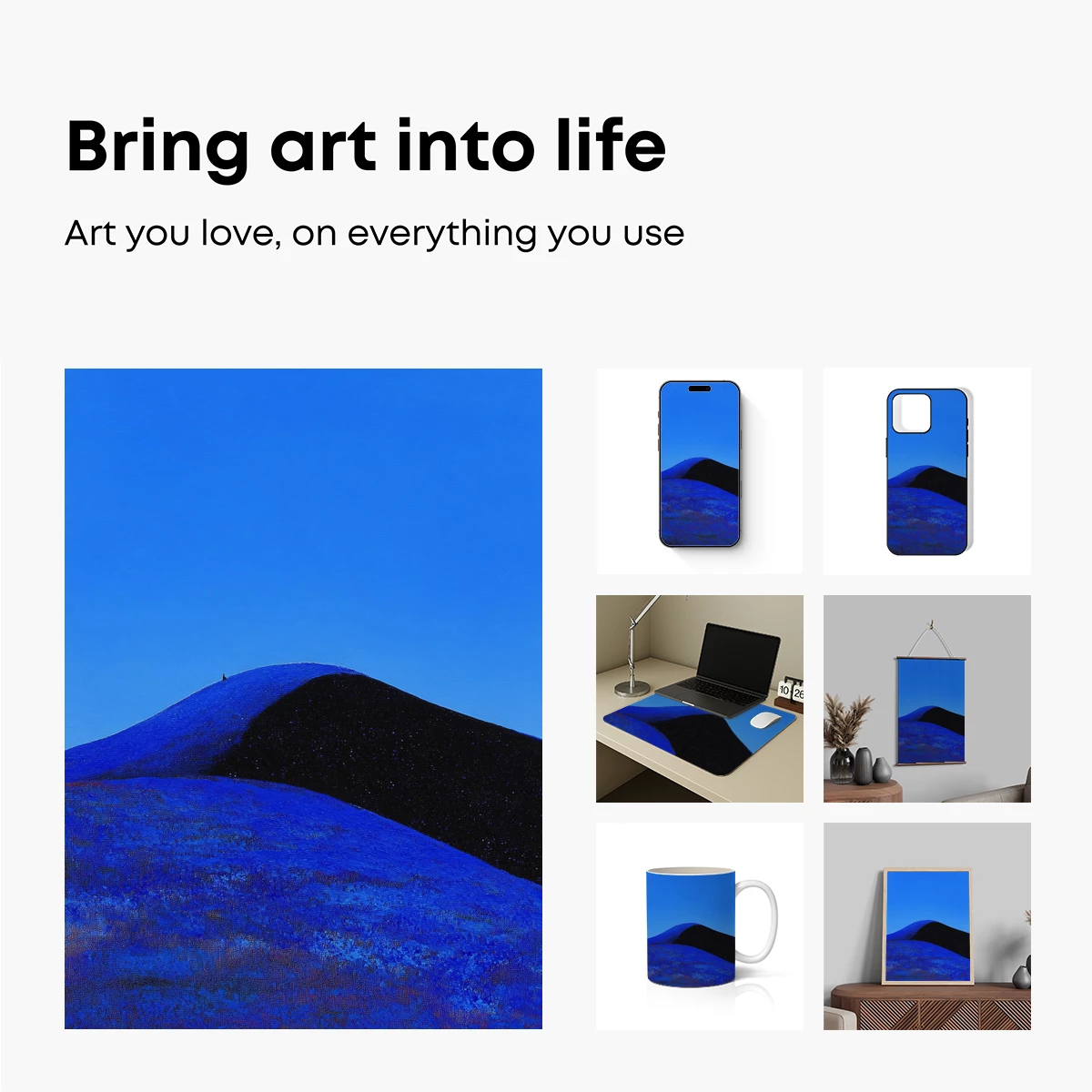 Bring art into life

Art you love, on everything you use

10 26